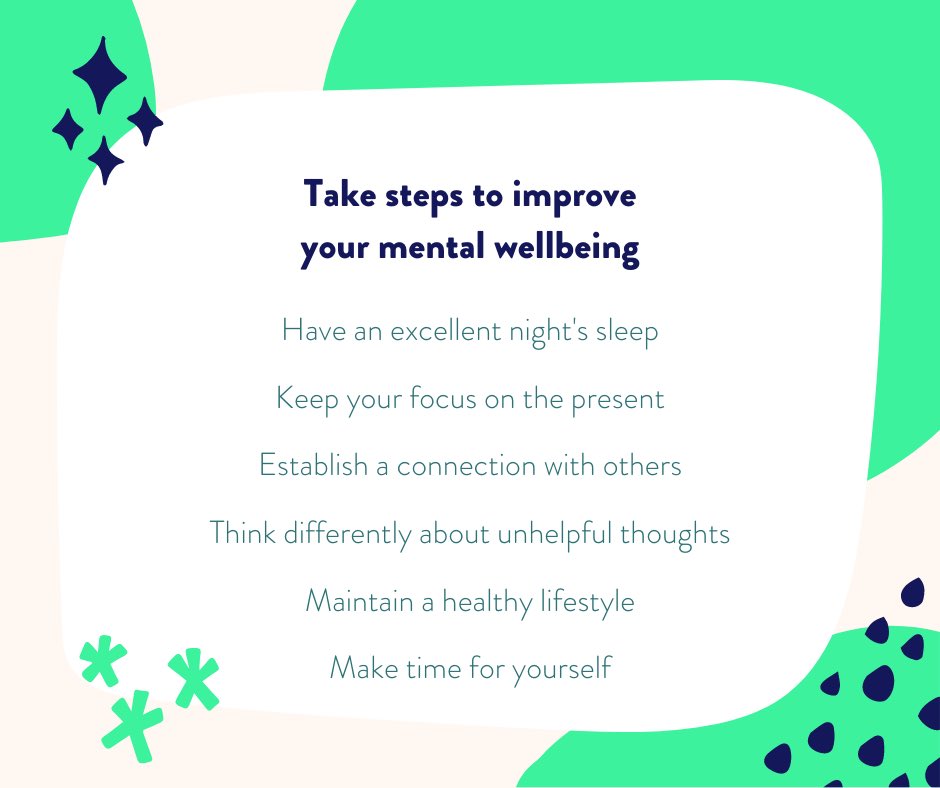 Take steps to improve your mental wellbeing

Have an excellent night's sleep

Keep your focus on the present

Establish a connection with others

Think differently about unhelpful thoughts

Maintain a healthy lifestyle

Make time for yourself